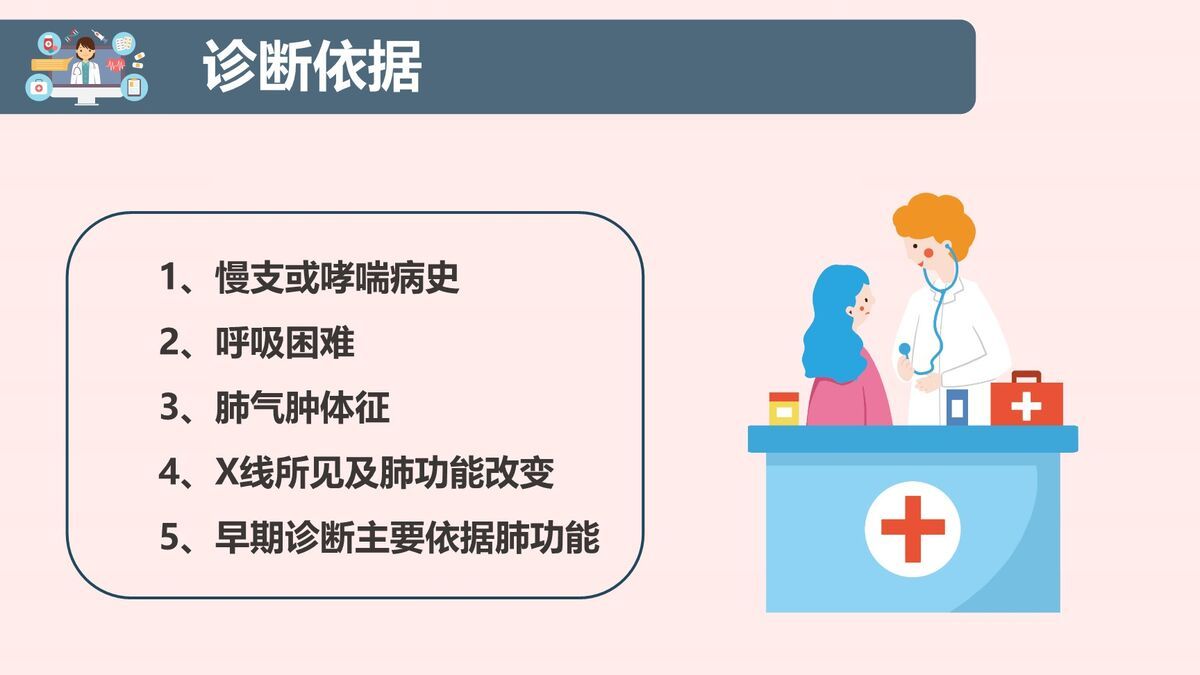 诊断依据

1、慢支或哮喘病史

2、呼吸困难

3、肺气肿体征

4、X线所见及肺功能改变

5、早期诊断主要依据肺功能